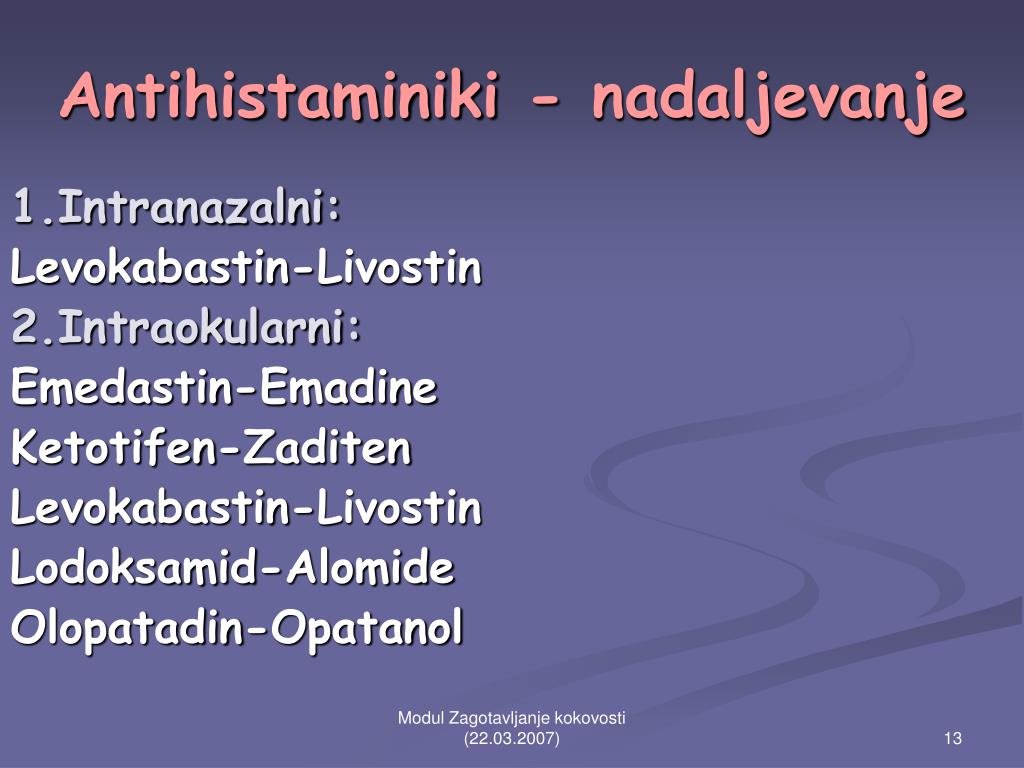 Antihistaminiki - nadaljevanje

1.Intranazalni:
Levokabastin-Livostin
2.Intraokularni:
Emedastin-Emadine
Ketotifen-Zaditen
Levokabastin-Livostin
Lodoksamid-Alomide
Olopatadin-Opatanol

Modul Zagotavljanje kokovosti (22.03.2007)

13